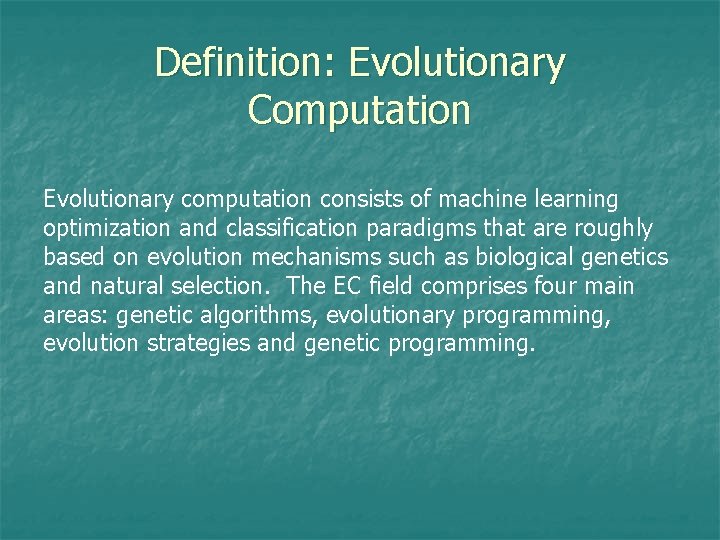 Definition: Evolutionary Computation

Evolutionary computation consists of machine learning optimization and classification paradigms that are roughly based on evolution mechanisms such as biological genetics and natural selection. The EC field comprises four main areas: genetic algorithms, evolutionary programming, evolution strategies and genetic programming.